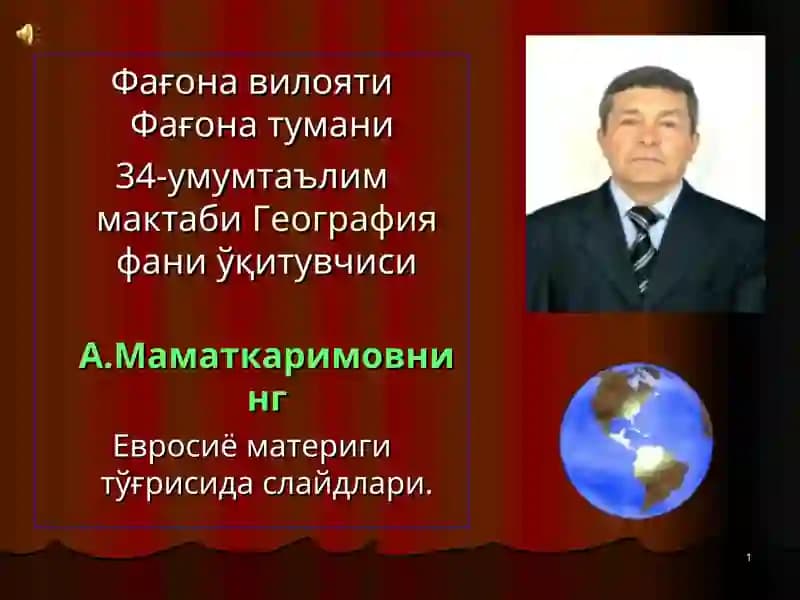 Фағона вилояти
Фағона тумани
34-умумтаълим мактаби География фани ўқитувчиси

А.Маматкаримовнинг

Евросиё материги тўғрисида слайдлари.

1